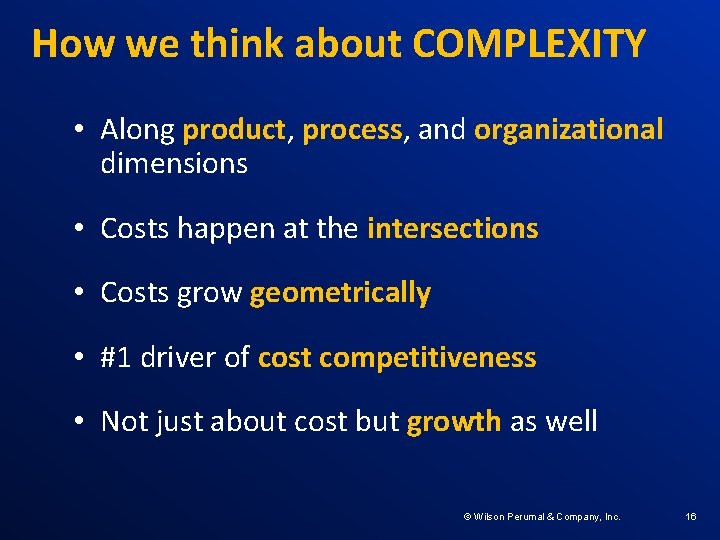 How we think about COMPLEXITY

• Along product, process, and organizational dimensions

• Costs happen at the intersections

• Costs grow geometrically

• #1 driver of cost competitiveness

• Not just about cost but growth as well

© Wilson Perumal & Company, Inc. 16